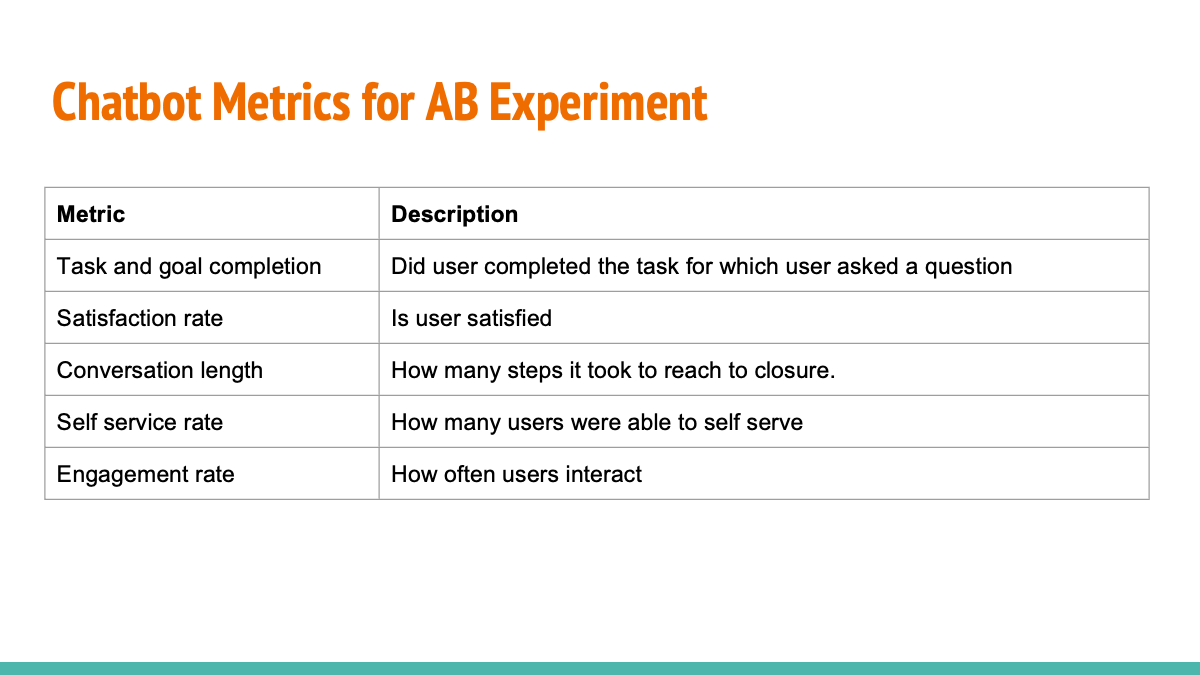 Chatbot Metrics for AB Experiment

| Metric | Description |
|---|---|
| Task and goal completion | Did user completed the task for which user asked a question |
| Satisfaction rate | Is user satisfied |
| Conversation length | How many steps it took to reach to closure. |
| Self service rate | How many users were able to self serve |
| Engagement rate | How often users interact |